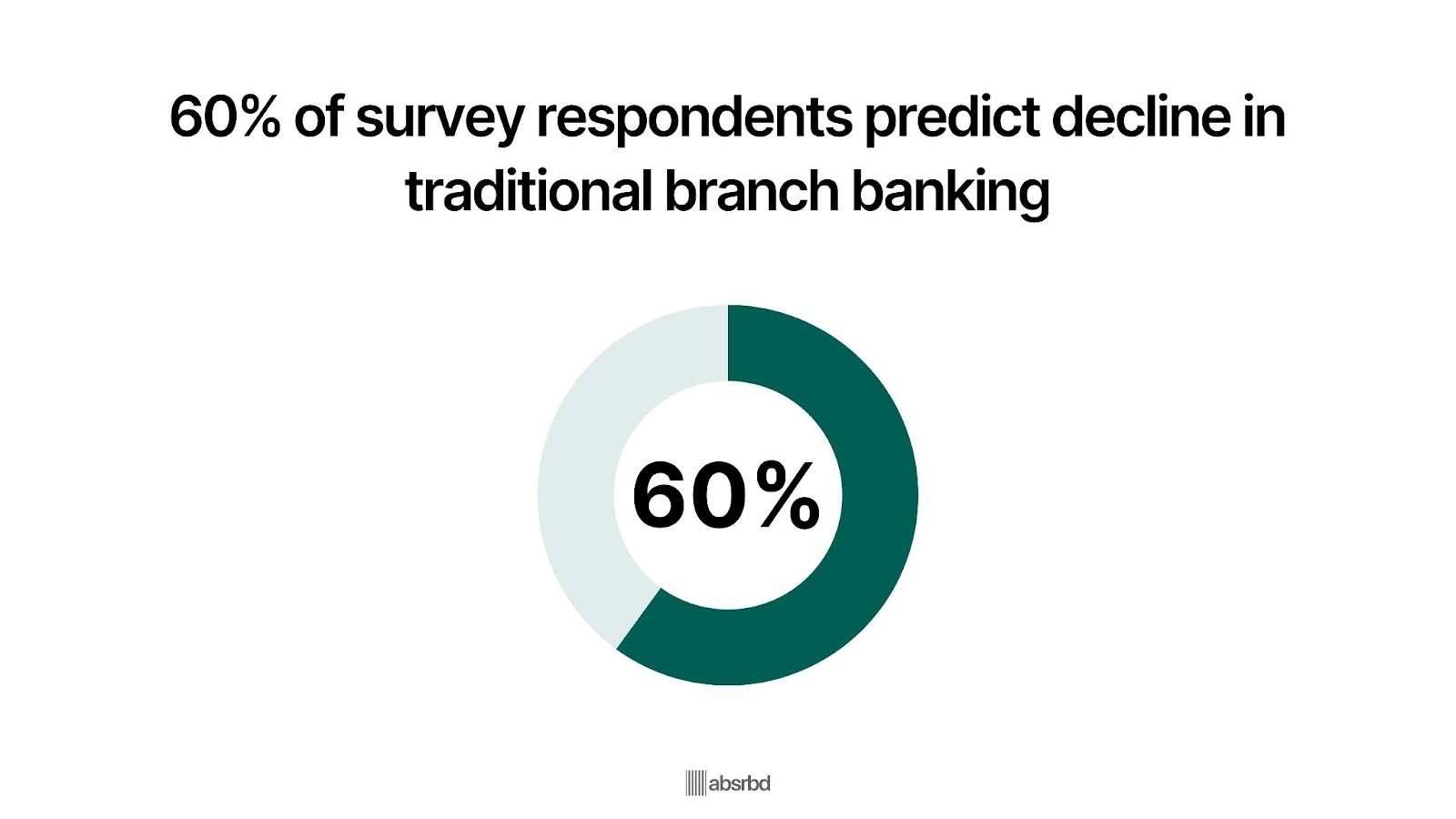 60% of survey respondents predict decline in traditional branch banking

60%

absrbd